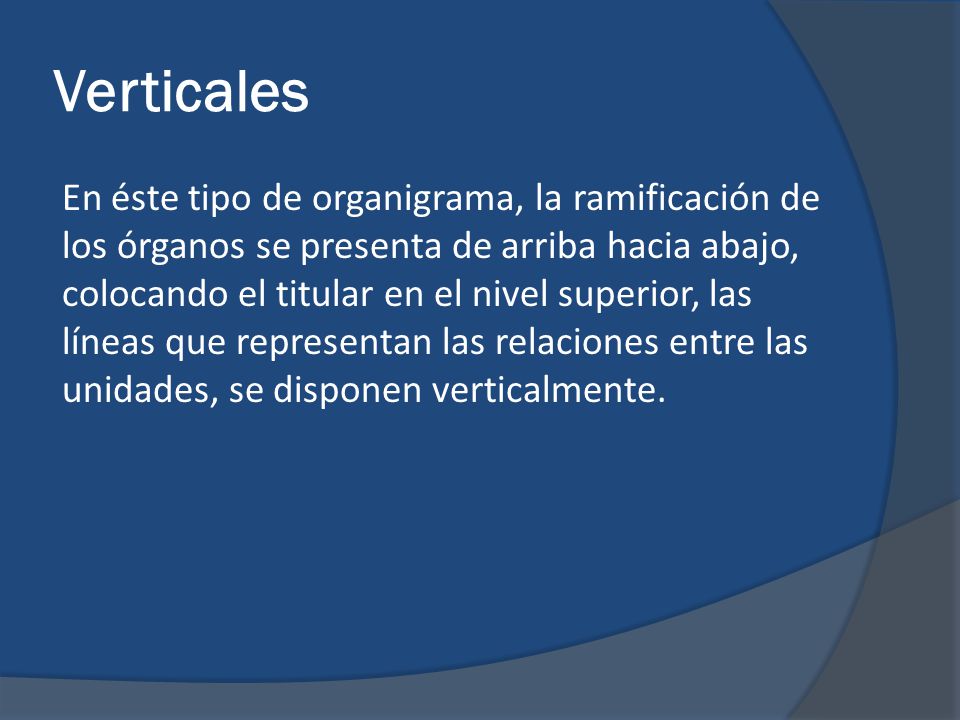 Verticales

En éste tipo de organigrama, la ramificación de los órganos se presenta de arriba hacia abajo, colocando el titular en el nivel superior, las líneas que representan las relaciones entre las unidades, se disponen verticalmente.